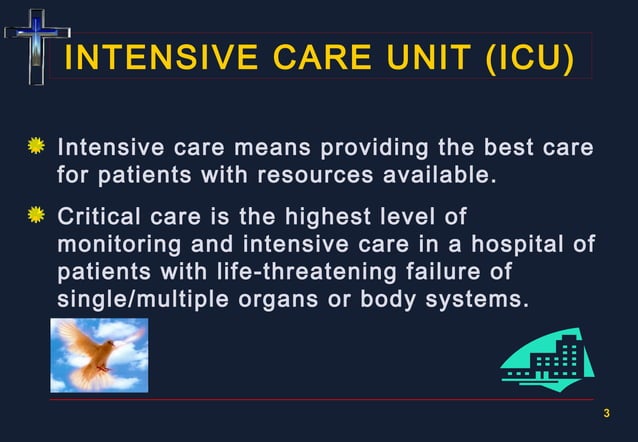 INTENSIVE CARE UNIT (ICU)

Intensive care means providing the best care for patients with resources available.

Critical care is the highest level of monitoring and intensive care in a hospital of patients with life-threatening failure of single/multiple organs or body systems.

3